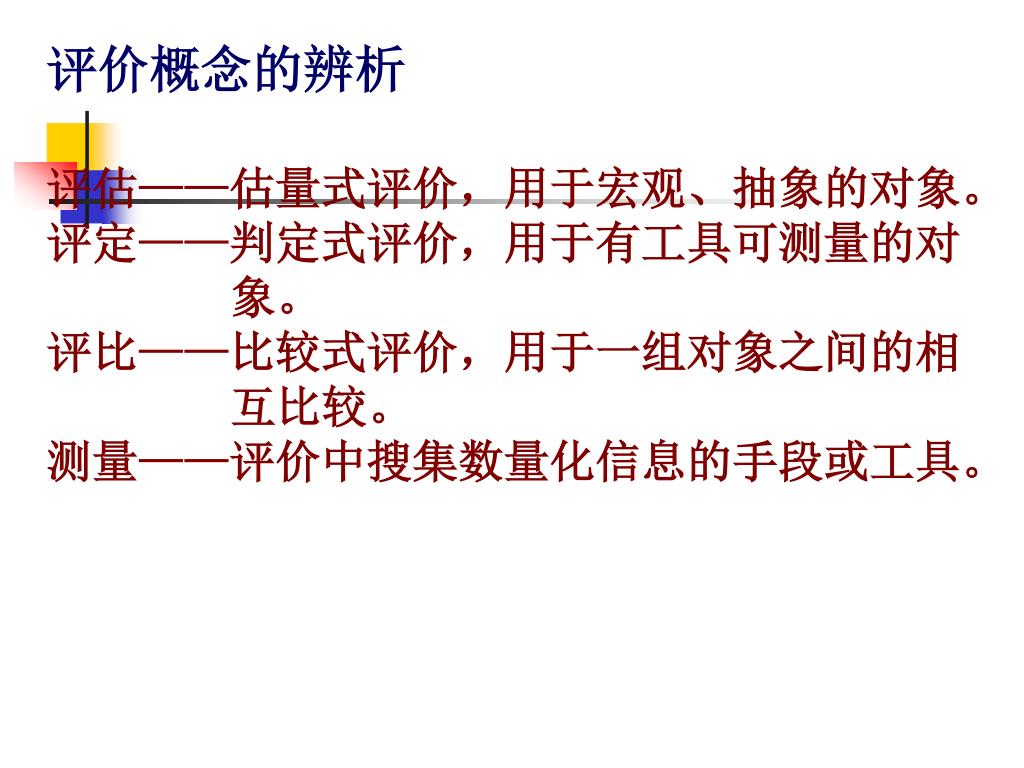 评价概念的辨析

评估——估量式评价，用于宏观、抽象的对象。
评定——判定式评价，用于有工具可测量的对象。
评比——比较式评价，用于一组对象之间的相互比较。
测量——评价中搜集数量化信息的手段或工具。